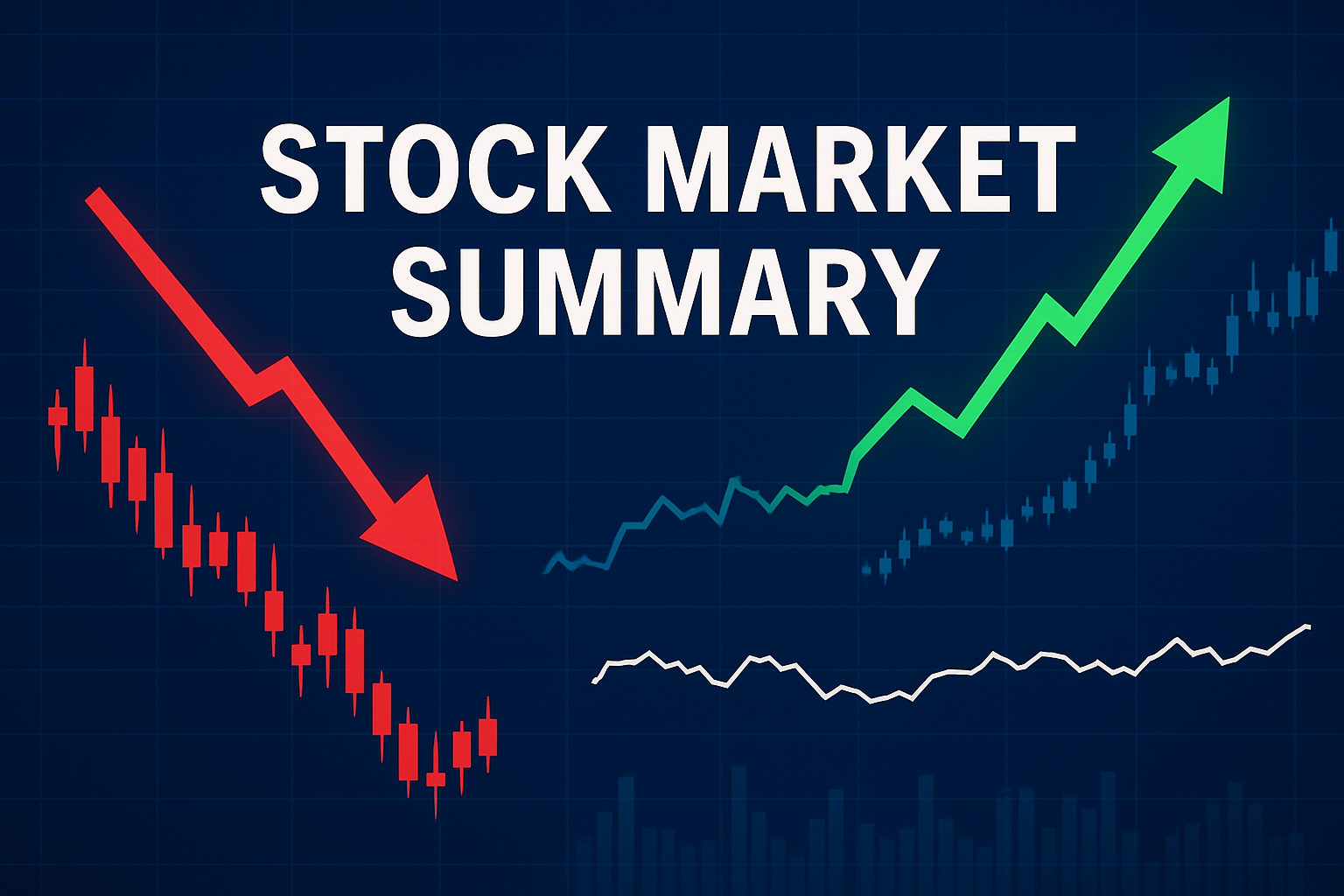 STOCK MARKET SUMMARY